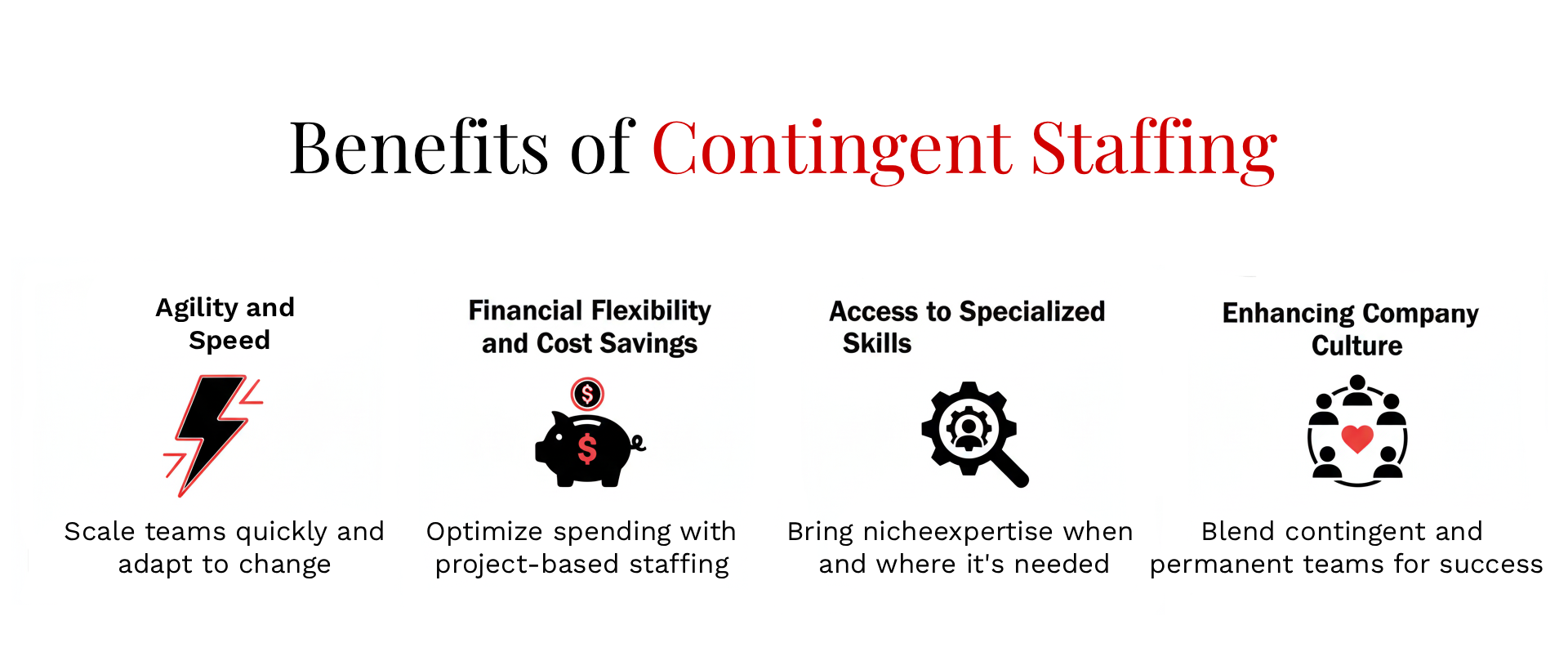 Benefits of Contingent Staffing

Agility and Speed

Scale teams quickly and adapt to change

Financial Flexibility and Cost Savings

$

$

Optimize spending with project-based staffing

Access to Specialized Skills

Bring nicheexpertise when and where it's needed

Enhancing Company Culture

Blend contingent and permanent teams for success